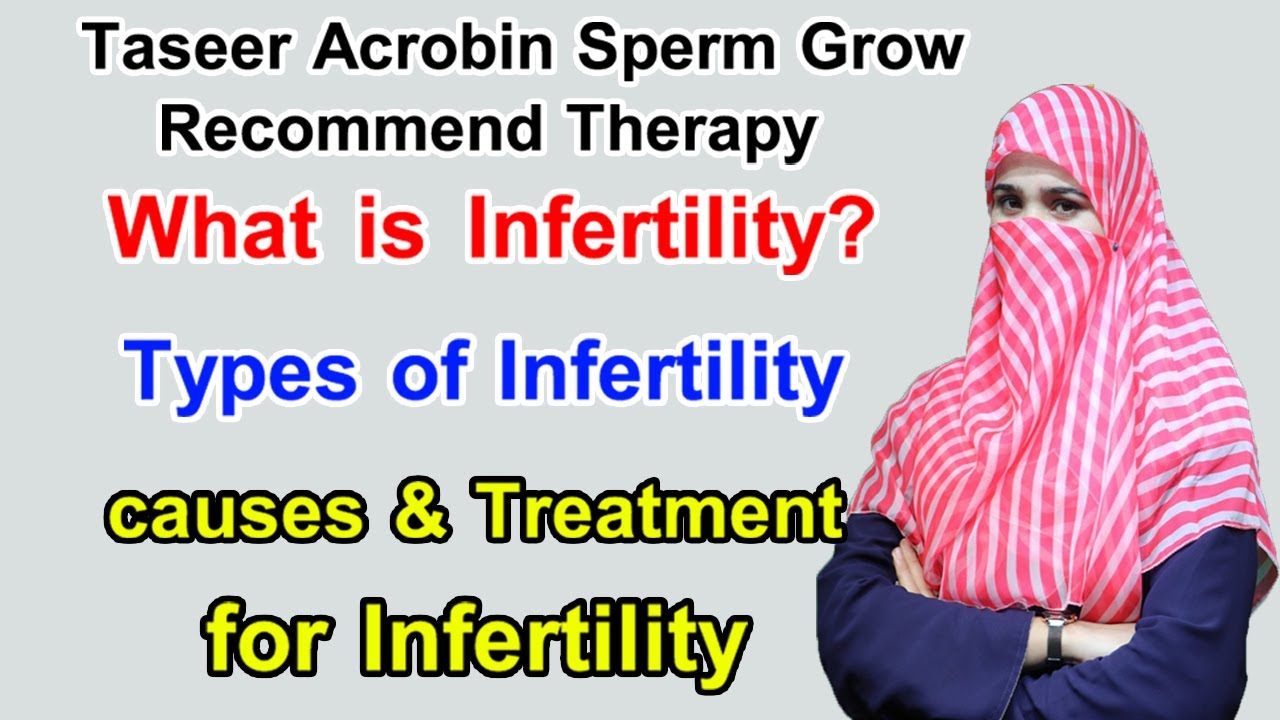 Taseer Acrobin Sperm Grow
Recommend Therapy

What is Infertility?

Types of Infertility

causes & Treatment

for Infertility